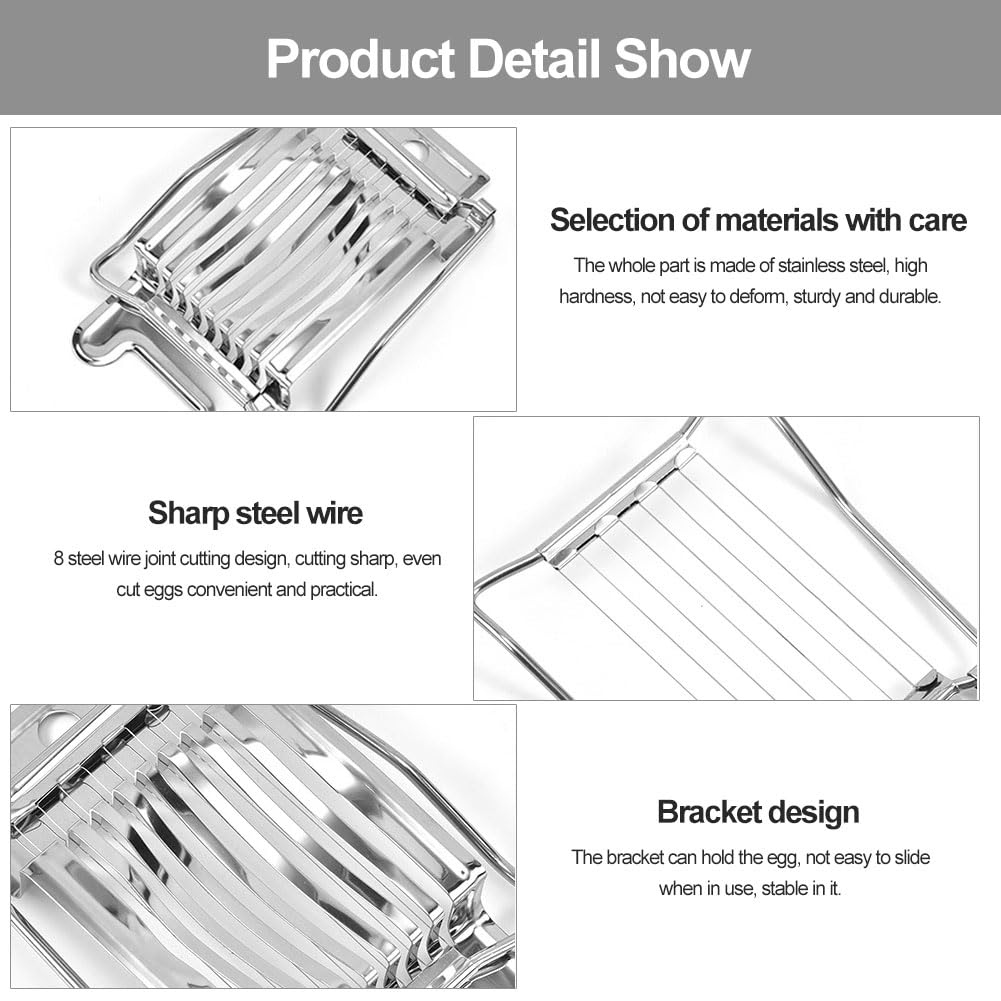 Product Detail Show

Selection of materials with care

The whole part is made of stainless steel, high hardness, not easy to deform, sturdy and durable.

Sharp steel wire

8 steel wire joint cutting design, cutting sharp, even cut eggs convenient and practical.

Bracket design

The bracket can hold the egg, not easy to slide when in use, stable in it.